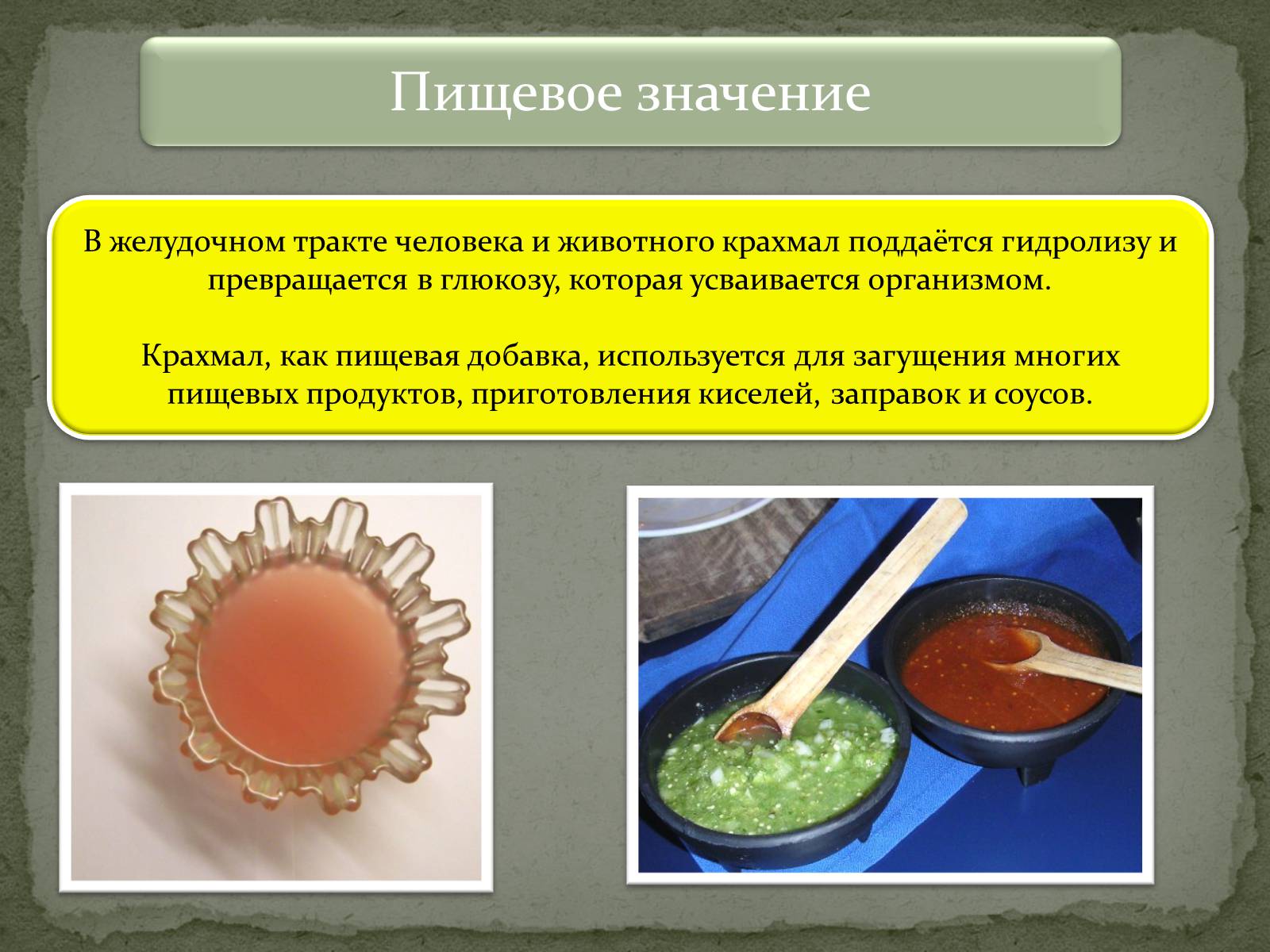 Пищевое значение

В желудочном тракте человека и животного крахмал поддаётся гидролизу и превращается в глюкозу, которая усваивается организмом.

Крахмал, как пищевая добавка, используется для загущения многих пищевых продуктов, приготовления киселей, заправок и соусов.